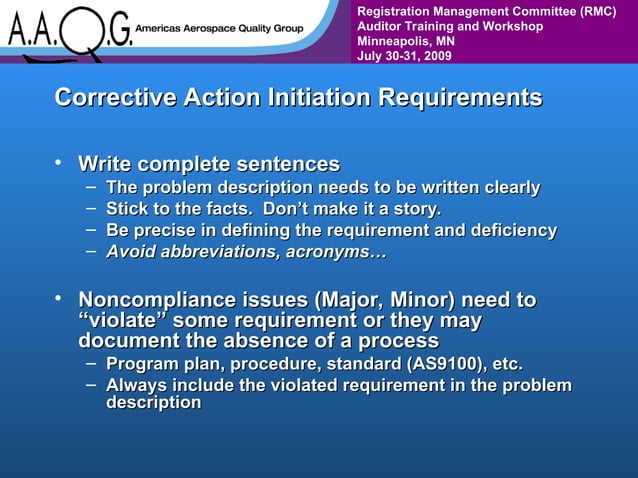 A.A.Q.G. Americas Aerospace Quality Group

Registration Management Committee (RMC)
Auditor Training and Workshop
Minneapolis, MN
July 30-31, 2009

Corrective Action Initiation Requirements

• Write complete sentences
– The problem description needs to be written clearly
– Stick to the facts. Don't make it a story.
– Be precise in defining the requirement and deficiency
– Avoid abbreviations, acronyms…

• Noncompliance issues (Major, Minor) need to "violate" some requirement or they may document the absence of a process
– Program plan, procedure, standard (AS9100), etc.
– Always include the violated requirement in the problem description